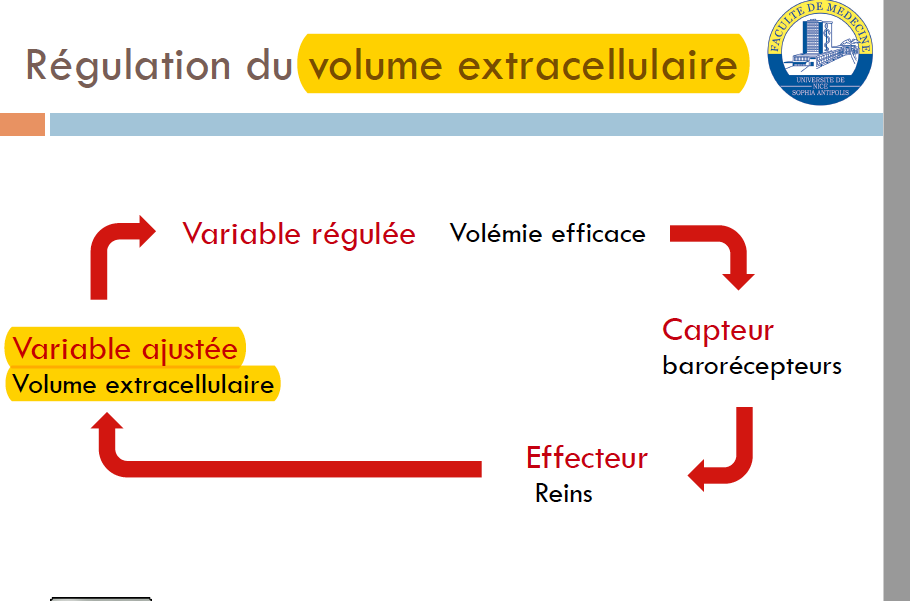 Régulation du volume extracellulaire

FACULTE DE MEDECINE
UNIVERSITE DE NICE
SOPHIA ANTIPOLIS

Variable régulée Volémie efficace

Capteur
barorécepteurs

Effecteur
Reins

Variable ajustée
Volume extracellulaire